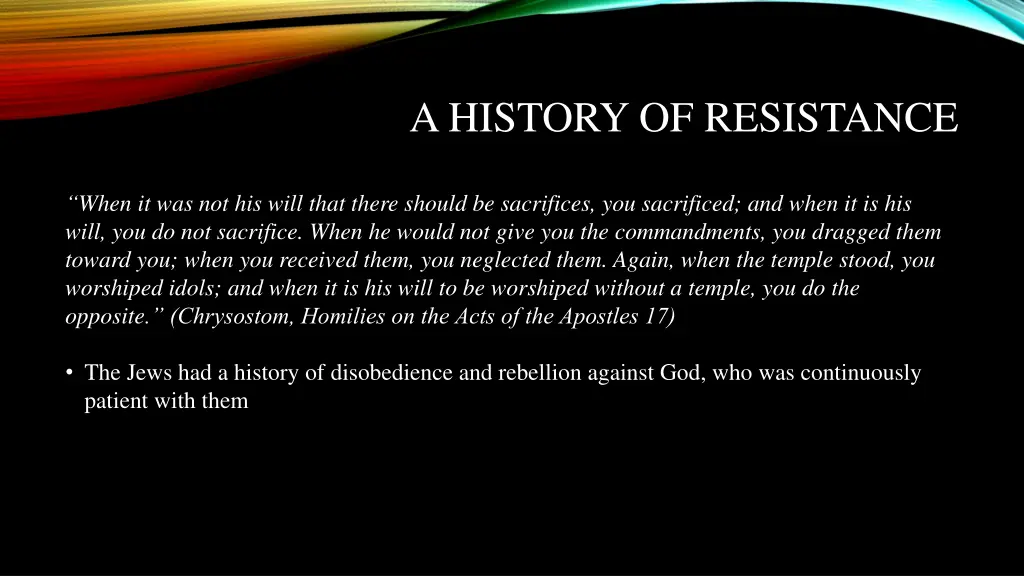 A HISTORY OF RESISTANCE

"When it was not his will that there should be sacrifices, you sacrificed; and when it is his will, you do not sacrifice. When he would not give you the commandments, you dragged them toward you; when you received them, you neglected them. Again, when the temple stood, you worshiped idols; and when it is his will to be worshiped without a temple, you do the opposite." (Chrysostom, Homilies on the Acts of the Apostles 17)

• The Jews had a history of disobedience and rebellion against God, who was continuously patient with them